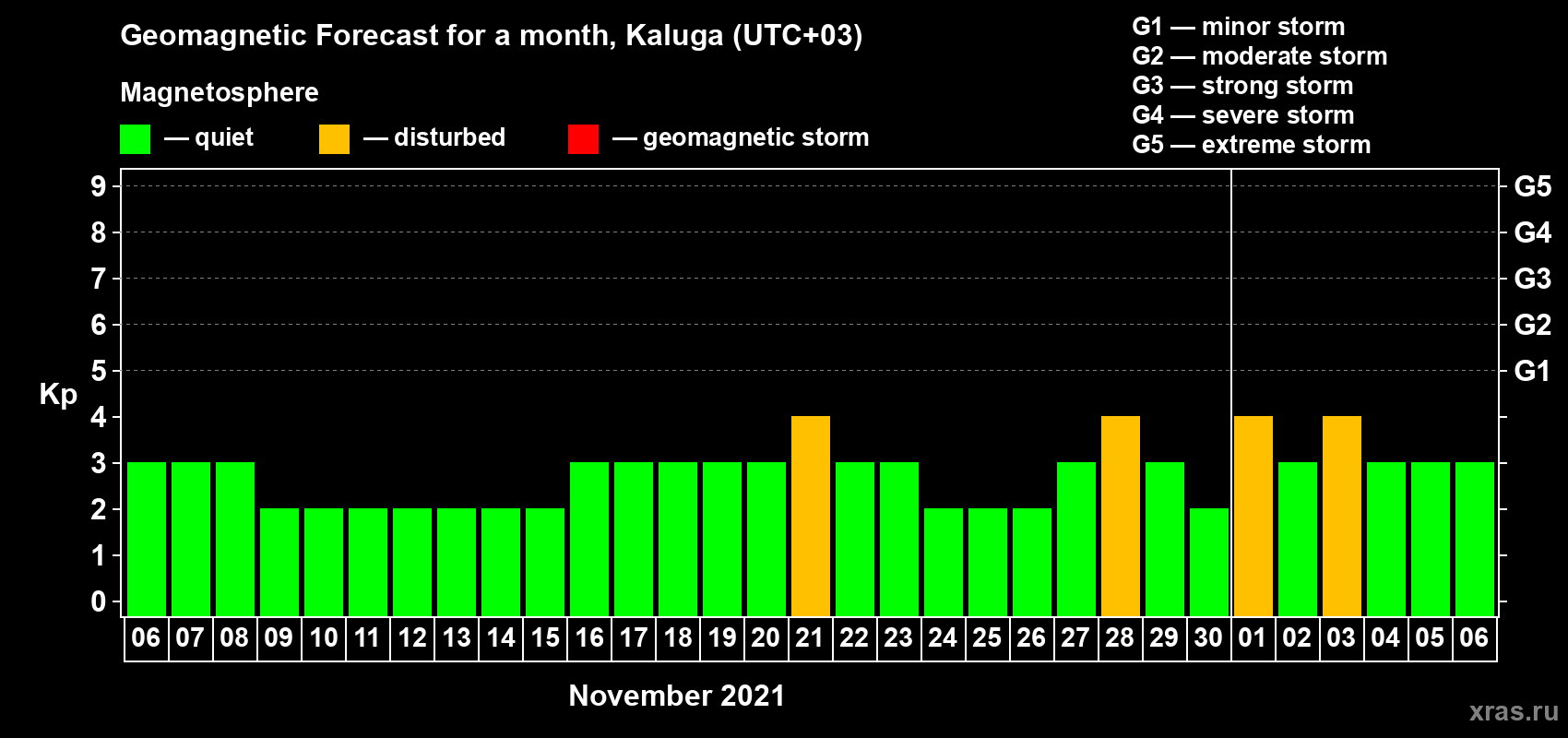 Geomagnetic Forecast for a month, Kaluga (UTC+03)

Magnetosphere

— quiet — disturbed — geomagnetic storm

G1 — minor storm
G2 — moderate storm
G3 — strong storm
G4 — severe storm
G5 — extreme storm

Kp

9 8 7 6 5 4 3 2 1 0

G5 G4 G3 G2 G1

06 07 08 09 10 11 12 13 14 15 16 17 18 19 20 21 22 23 24 25 26 27 28 29 30 01 02 03 04 05 06

November 2021

xras.ru